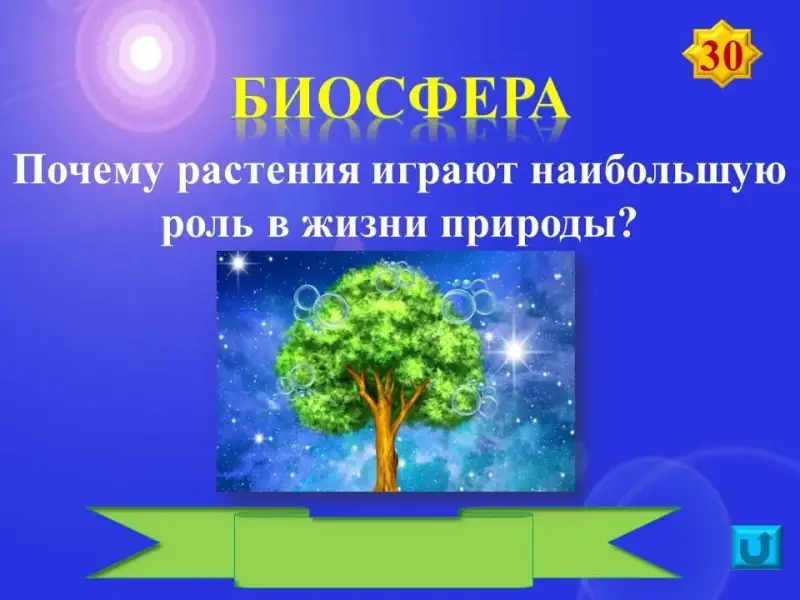 30

БИОСФЕРА

Почему растения играют наибольшую роль в жизни природы?